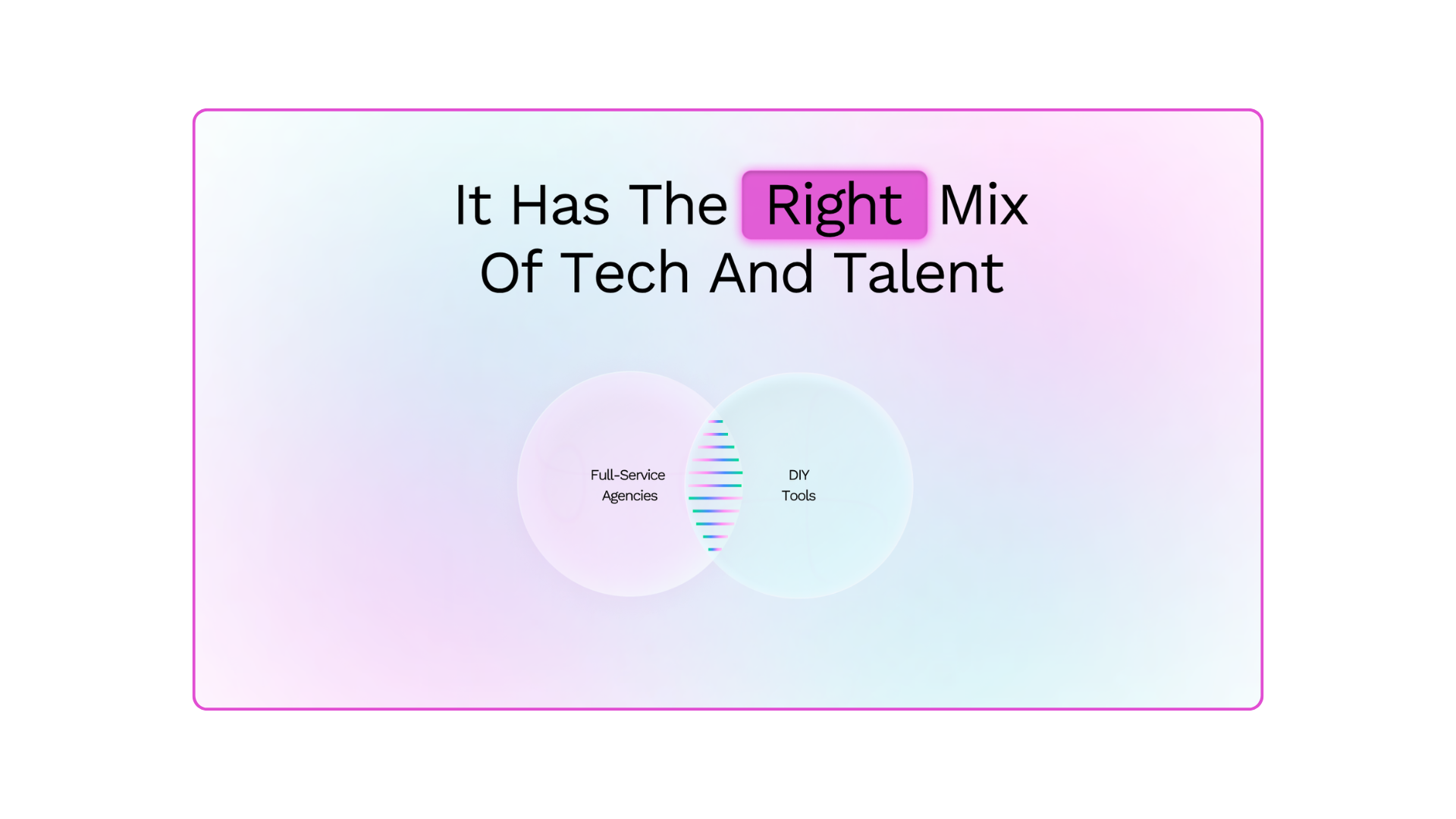 It Has The Right Mix Of Tech And Talent

Full-Service Agencies

DIY Tools